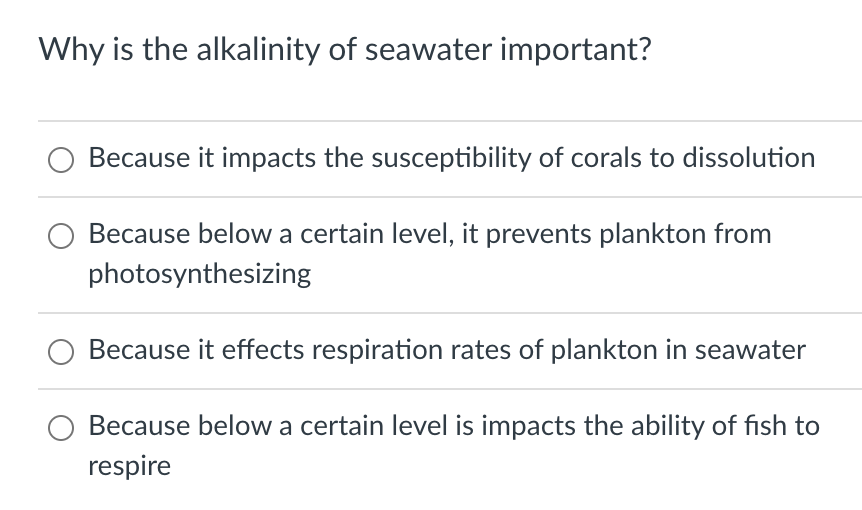 Why is the alkalinity of seawater important?

Because it impacts the susceptibility of corals to dissolution

Because below a certain level, it prevents plankton from photosynthesizing

Because it effects respiration rates of plankton in seawater

Because below a certain level is impacts the ability of fish to respire